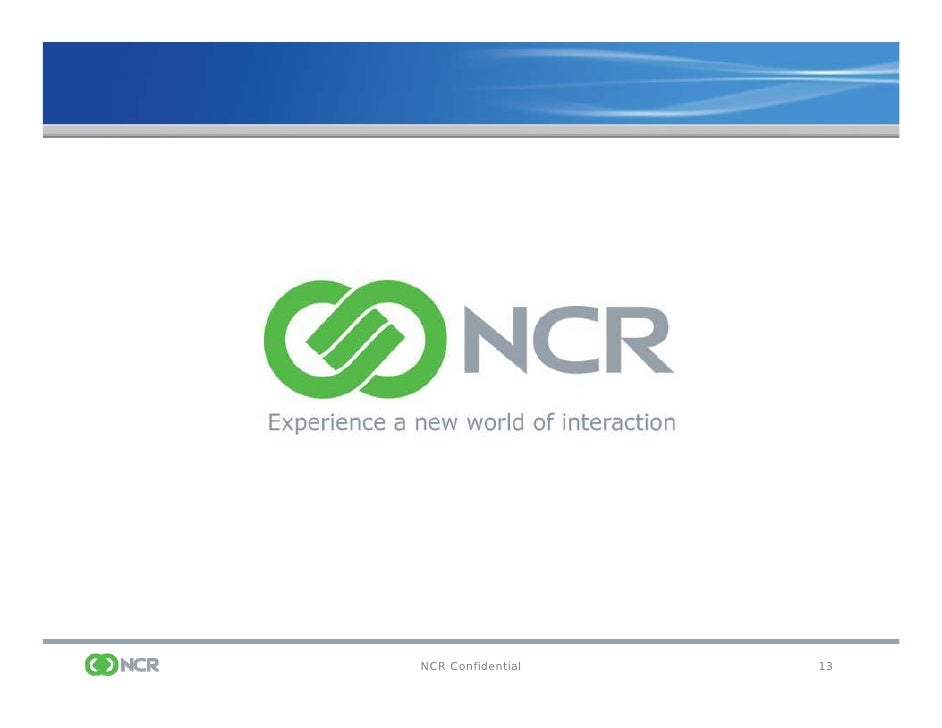 NCR

Experience a new world of interaction

NCR

NCR Confidential

13